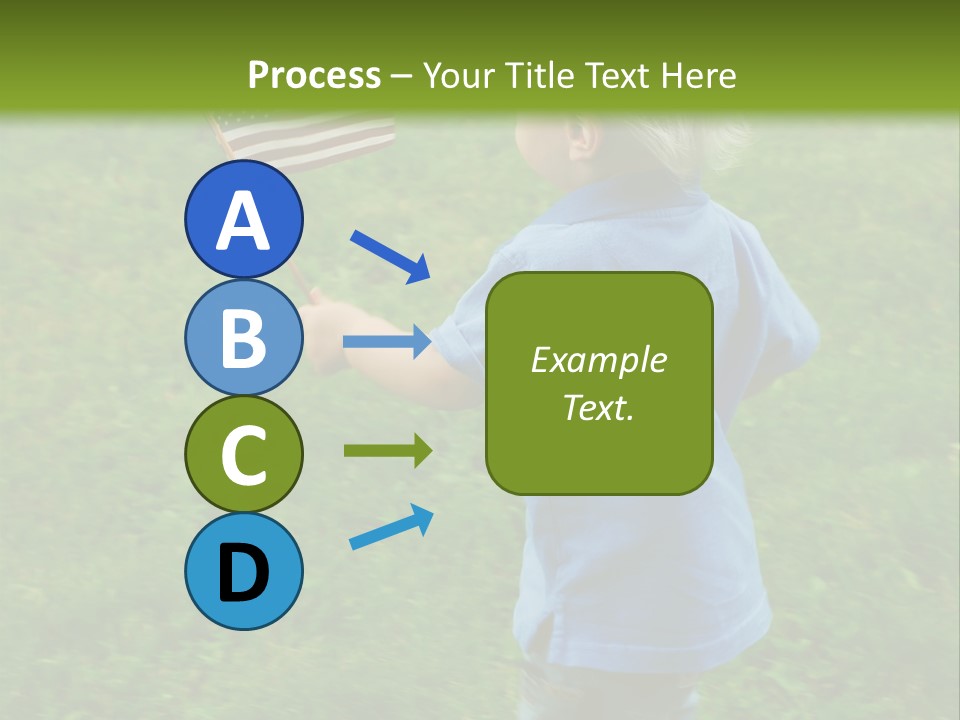 Process – Your Title Text Here

A

B

C

D

Example Text.